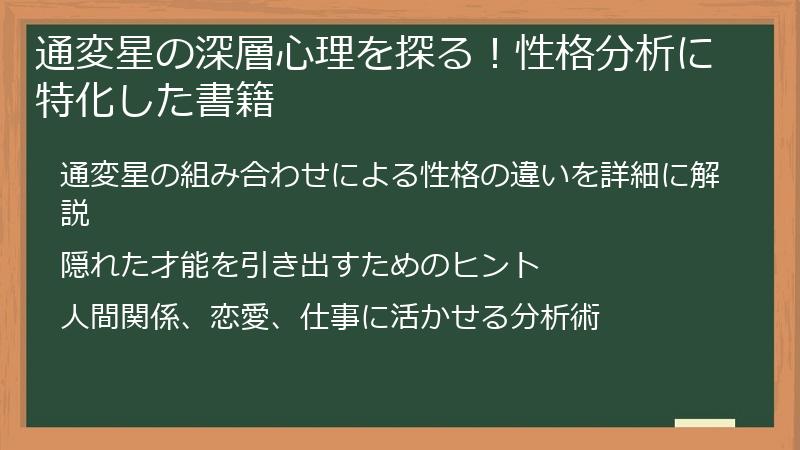 通変星の深層心理を探る！性格分析に特化した書籍

通変星の組み合わせによる性格の違いを詳細に解説

隠れた才能を引き出すためのヒント

人間関係、恋愛、仕事に活かせる分析術